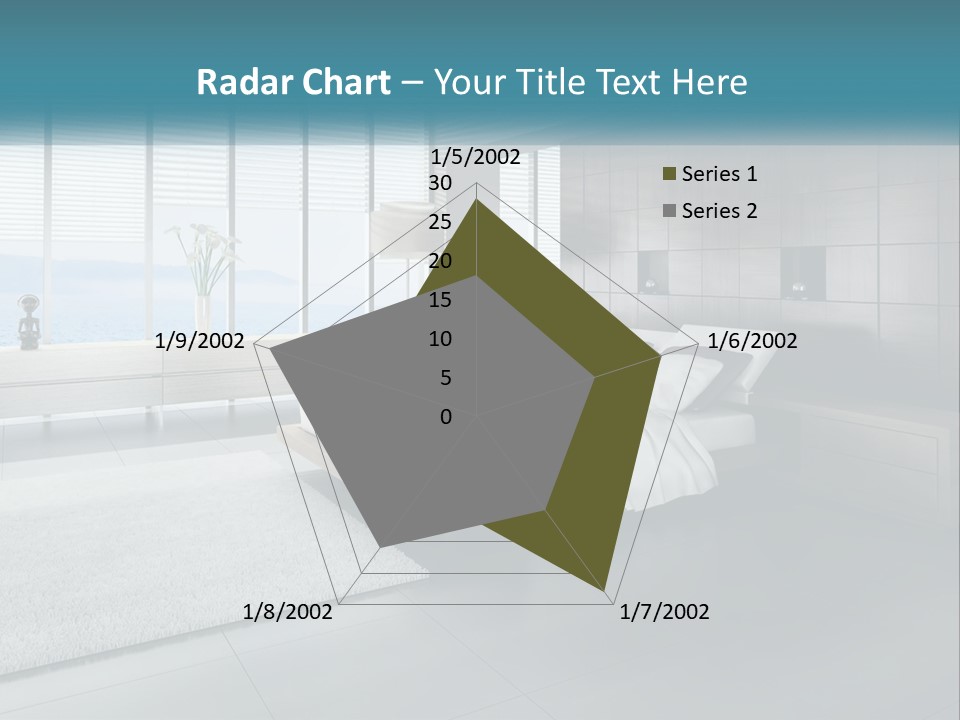 Radar Chart – Your Title Text Here

1/5/2002
30
25
20
15
10
5
0
1/6/2002
1/7/2002
1/8/2002
1/9/2002

Series 1
Series 2